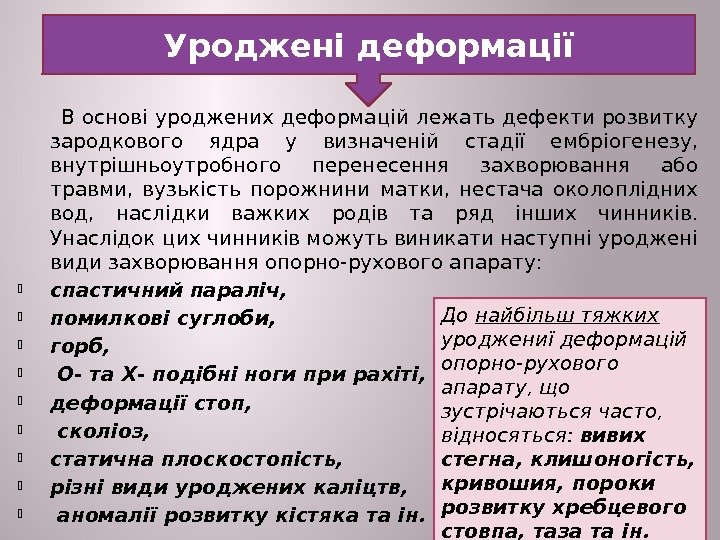 Уроджені деформації

В основі уроджених деформацій лежать дефекти розвитку зародкового ядра у визначеній стадії ембріогенезу, внутрішньоутробного перенесення захворювання або травми, вузькість порожнини матки, нестача околоплідних вод, наслідки важких родів та ряд інших чинників. Унаслідок цих чинників можуть виникати наступні уроджені види захворювання опорно-рухового апарату:

спастичний параліч,
помилкові суглоби,
горб,
О- та Х- подібні ноги при рахіті,
деформації стоп,
сколіоз,
статична плоскостопість,
різні види уроджених каліцтв,
аномалії розвитку кістяка та ін.

До найбільш тяжких уроджениї деформацій опорно-рухового апарату, що зустрічаються часто, відносяться: вивих стегна, клишоногість, кривошия, пороки розвитку хребцевого стовпа, таза та ін.